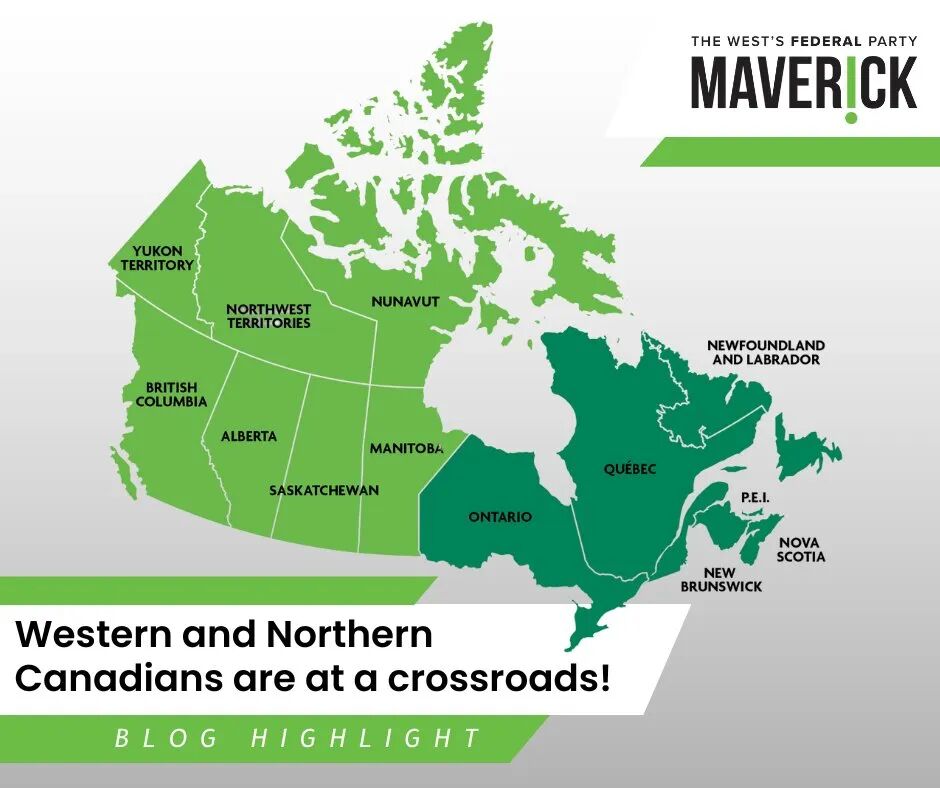 THE WEST'S FEDERAL PARTY
MAVER!CK

YUKON TERRITORY
NORTHWEST TERRITORIES
NUNAVUT
BRITISH COLUMBIA
ALBERTA
SASKATCHEWAN
MANITOBA
ONTARIO
QUÉBEC
NEWFOUNDLAND AND LABRADOR
P.E.I.
NOVA SCOTIA
NEW BRUNSWICK

Western and Northern Canadians are at a crossroads!

BLOG HIGHLIGHT